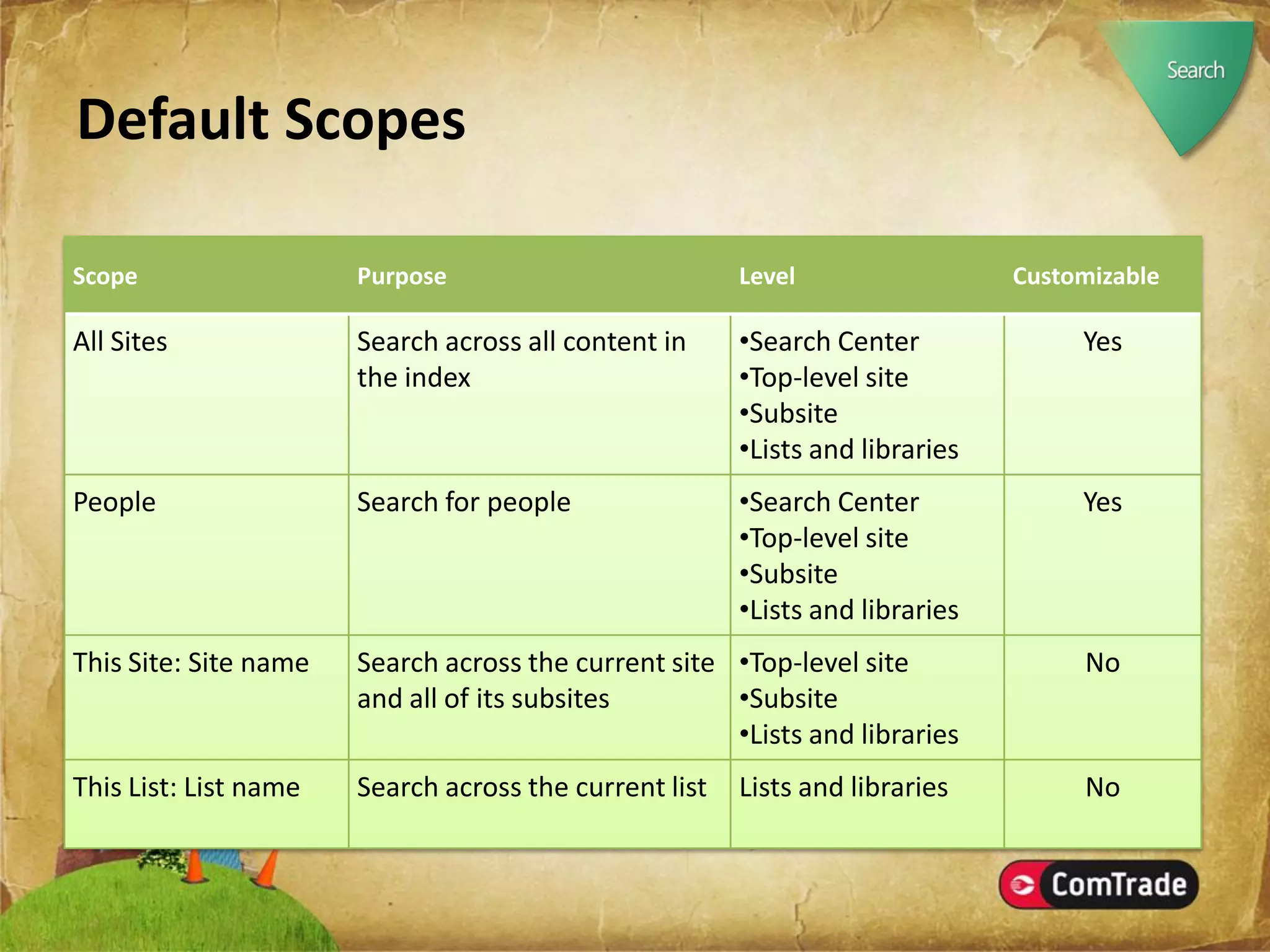 Search

Default Scopes

| Scope | Purpose | Level | Customizable |
|---|---|---|---|
| All Sites | Search across all content in the index | •Search Center •Top-level site •Subsite •Lists and libraries | Yes |
| People | Search for people | •Search Center •Top-level site •Subsite •Lists and libraries | Yes |
| This Site: Site name | Search across the current site and all of its subsites | •Top-level site •Subsite •Lists and libraries | No |
| This List: List name | Search across the current list | Lists and libraries | No |

ComTrade